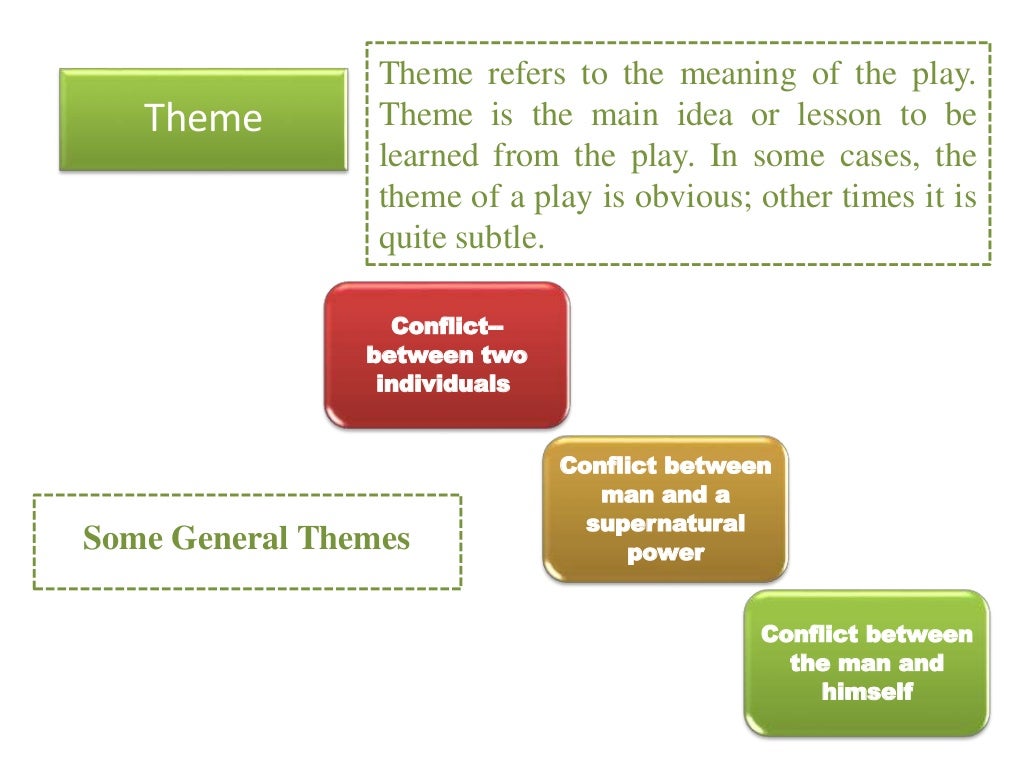 Theme

Theme refers to the meaning of the play. Theme is the main idea or lesson to be learned from the play. In some cases, the theme of a play is obvious; other times it is quite subtle.

Conflict– between two individuals

Conflict between man and a supernatural power

Some General Themes

Conflict between the man and himself